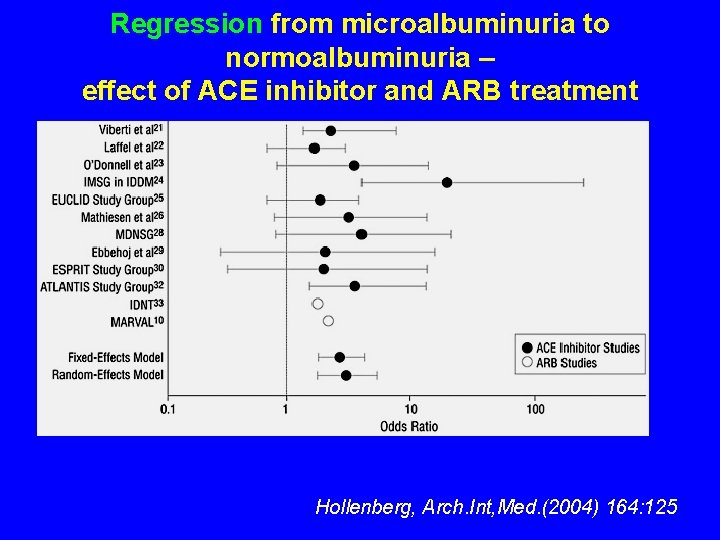 Regression from microalbuminuria to normoalbuminuria – effect of ACE inhibitor and ARB treatment

Viberti et al$^{21}$
Laffel et al$^{22}$
O'Donnell et al$^{23}$
IMSG in IDDM$^{24}$
EUCLID Study Group$^{25}$
Mathiesen et al$^{26}$
MDNSG$^{28}$
Ebbehoj et al$^{29}$
ESPRIT Study Group$^{30}$
ATLANTIS Study Group$^{32}$
IDNT$^{33}$
MARVAL$^{10}$

Fixed-Effects Model
Random-Effects Model

ACE Inhibitor Studies
ARB Studies

0.1
1
10
100
Odds Ratio

Hollenberg, Arch.Int,Med.(2004) 164:125